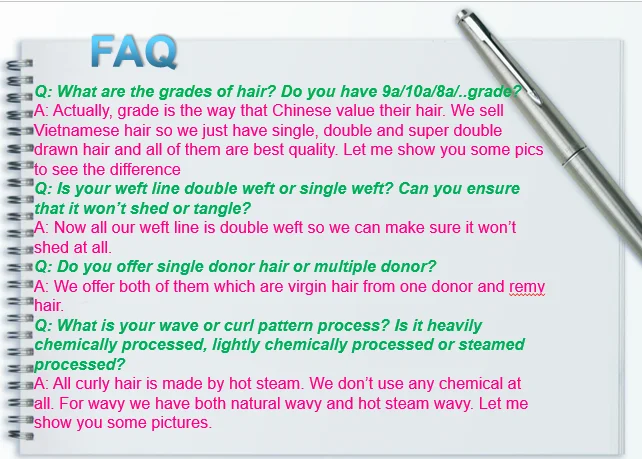 FAQ

Q: What are the grades of hair? Do you have 9a/10a/8a/..grade?
A: Actually, grade is the way that Chinese value their hair. We sell Vietnamese hair so we just have single, double and super double drawn hair and all of them are best quality. Let me show you some pics to see the difference

Q: Is your weft line double weft or single weft? Can you ensure that it won't shed or tangle?
A: Now all our weft line is double weft so we can make sure it won't shed at all.

Q: Do you offer single donor hair or multiple donor?
A: We offer both of them which are virgin hair from one donor and remy hair.

Q: What is your wave or curl pattern process? Is it heavily chemically processed, lightly chemically processed or steamed processed?
A: All curly hair is made by hot steam. We don't use any chemical at all. For wavy we have both natural wavy and hot steam wavy. Let me show you some pictures.